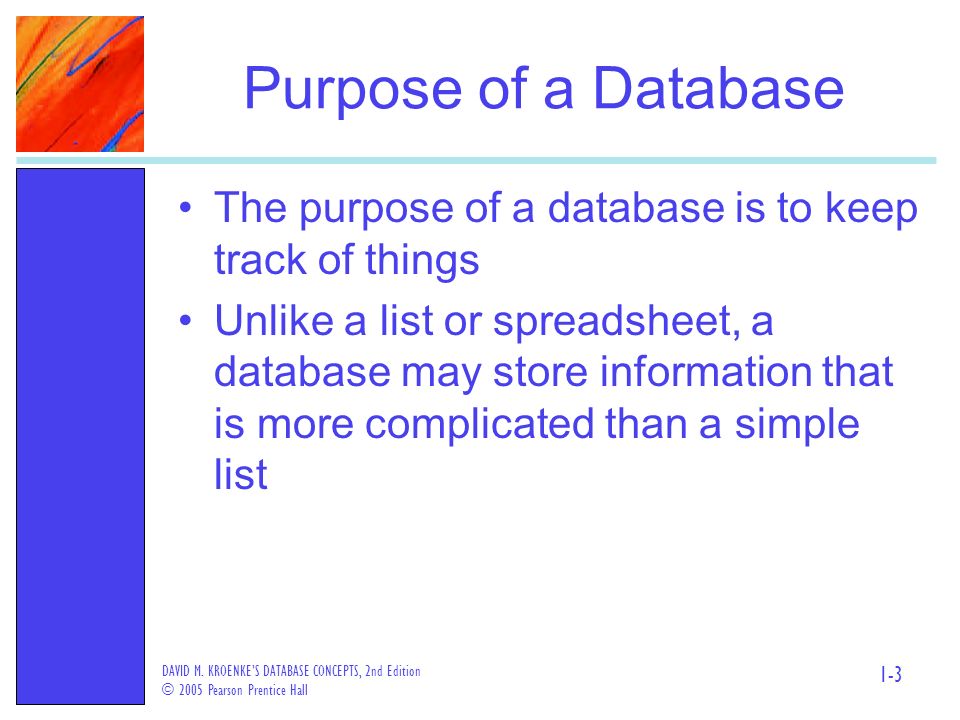 Purpose of a Database

• The purpose of a database is to keep track of things

• Unlike a list or spreadsheet, a database may store information that is more complicated than a simple list

DAVID M. KROENKE'S DATABASE CONCEPTS, 2nd Edition
© 2005 Pearson Prentice Hall

1-3